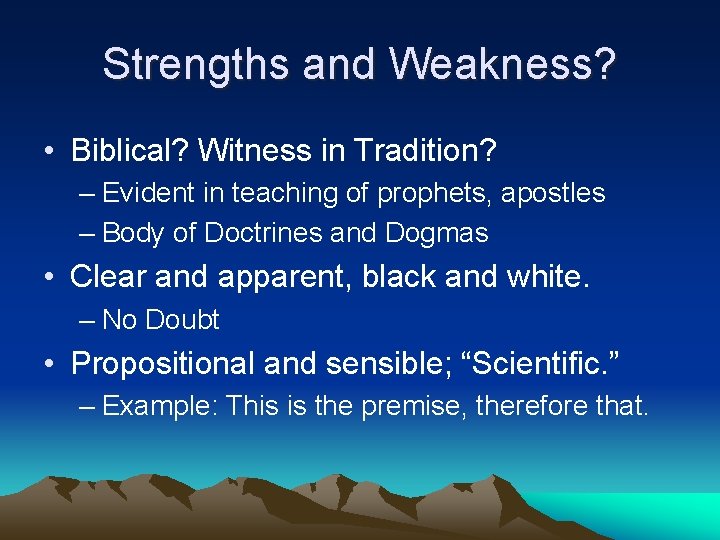 Strengths and Weakness?

• Biblical? Witness in Tradition?
– Evident in teaching of prophets, apostles
– Body of Doctrines and Dogmas

• Clear and apparent, black and white.
– No Doubt

• Propositional and sensible; “Scientific.”
– Example: This is the premise, therefore that.